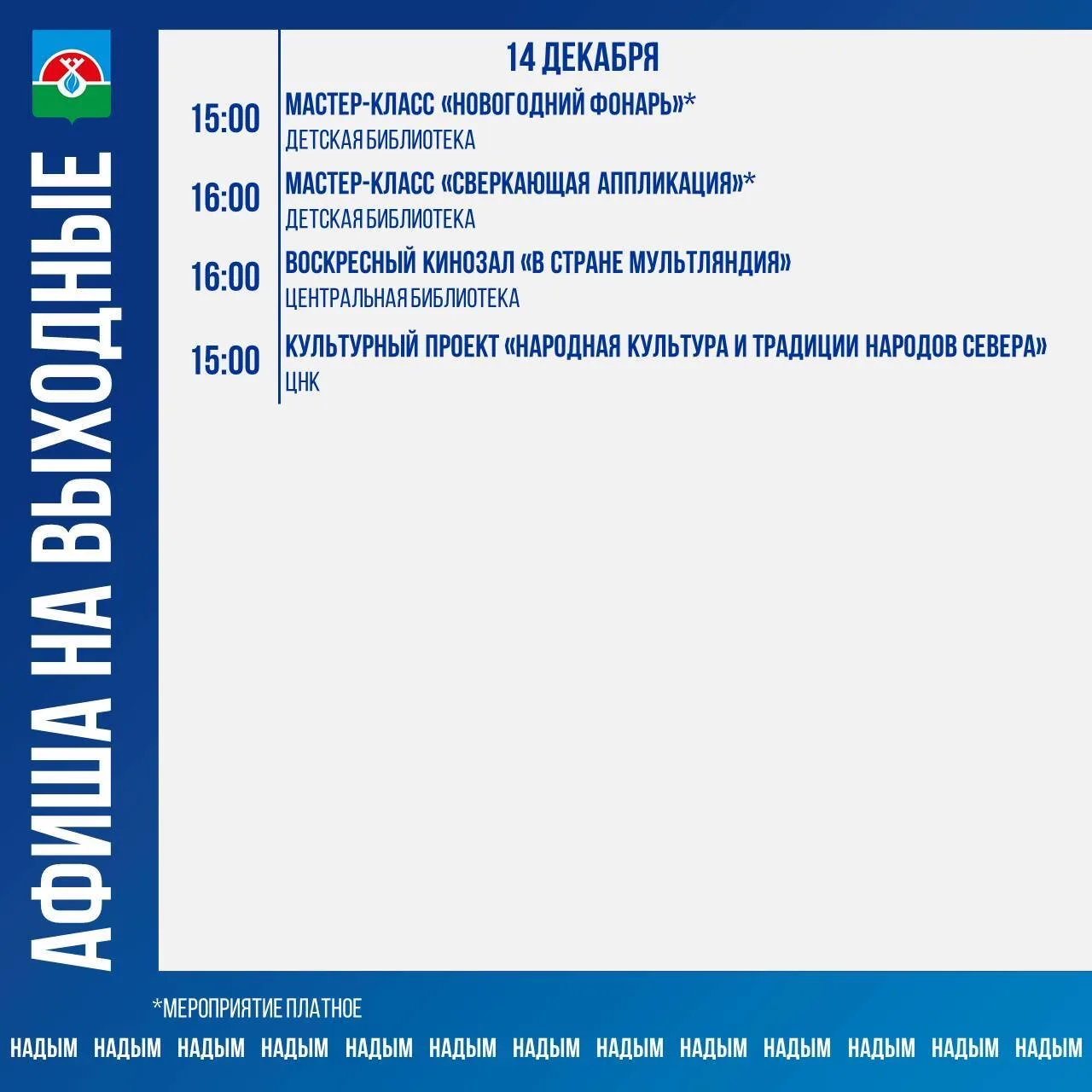 АФИША НА ВЫХОДНЫЕ

14 ДЕКАБРЯ

15:00 МАСТЕР-КЛАСС «НОВОГОДНИЙ ФОНАРЬ»*
ДЕТСКАЯ БИБЛИОТЕКА

16:00 МАСТЕР-КЛАСС «СВЕРКАЮЩАЯ АППЛИКАЦИЯ»*
ДЕТСКАЯ БИБЛИОТЕКА

16:00 ВОСКРЕСНЫЙ КИНОЗАЛ «В СТРАНЕ МУЛЬТЛЯНДИЯ»
ЦЕНТРАЛЬНАЯ БИБЛИОТЕКА

15:00 КУЛЬТУРНЫЙ ПРОЕКТ «НАРОДНАЯ КУЛЬТУРА И ТРАДИЦИИ НАРОДОВ СЕВЕРА»
ЦНК

*МЕРОПРИЯТИЕ ПЛАТНОЕ

НАДЫМ НАДЫМ НАДЫМ НАДЫМ НАДЫМ НАДЫМ НАДЫМ НАДЫМ НАДЫМ НАДЫМ НАДЫМ НАДЫМ НАДЫМ